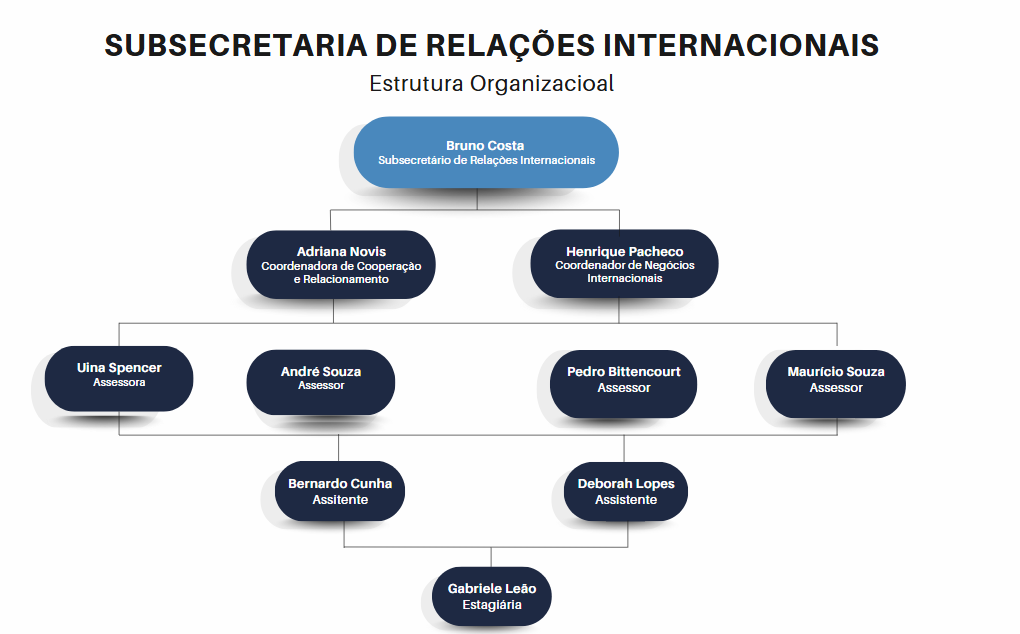 SUBSECRETARIA DE RELAÇÕES INTERNACIONAIS
Estrutura Organizacioal

Bruno Costa
Subsecretário de Relações Internacionais

Adriana Novis
Coordenadora de Cooperação e Relacionamento

Henrique Pacheco
Coordenador de Negócios Internacionais

Uina Spencer
Assessora

André Souza
Assessor

Pedro Bittencourt
Assessor

Maurício Souza
Assessor

Bernardo Cunha
Assitente

Deborah Lopes
Assistente

Gabriele Leão
Estagiária